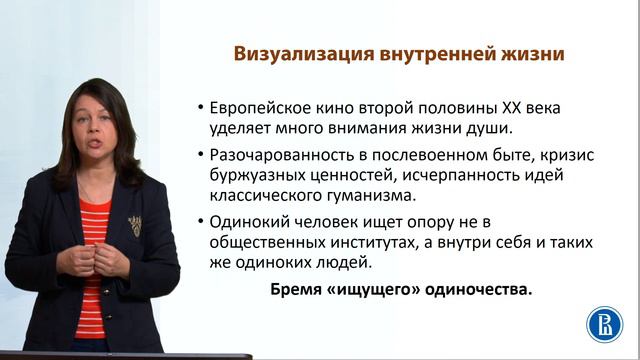 Визуализация внутренней жизни

• Европейское кино второй половины XX века уделяет много внимания жизни души.

• Разочарованность в послевоенном быте, кризис буржуазных ценностей, исчерпанность идей классического гуманизма.

• Одинокий человек ищет опору не в общественных институтах, а внутри себя и таких же одиноких людей.

Бремя «ищущего» одиночества.